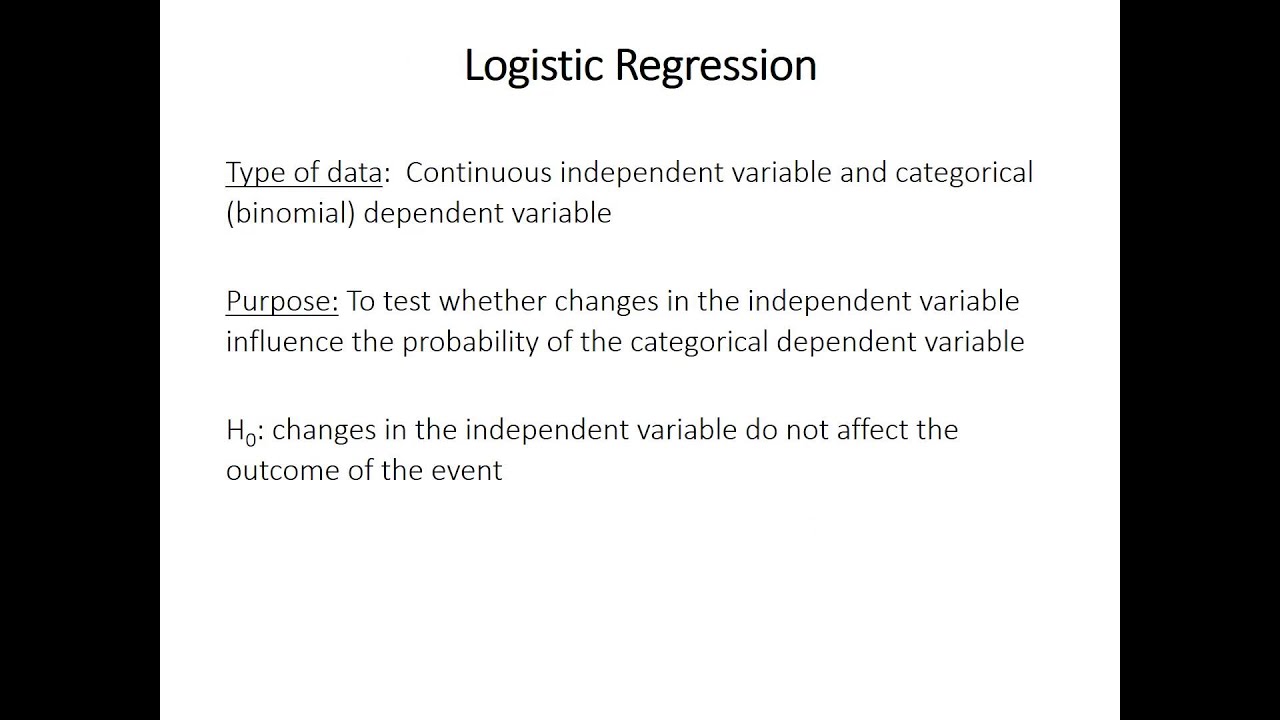 Logistic Regression

Type of data: Continuous independent variable and categorical (binomial) dependent variable

Purpose: To test whether changes in the independent variable influence the probability of the categorical dependent variable

$H_0$: changes in the independent variable do not affect the outcome of the event